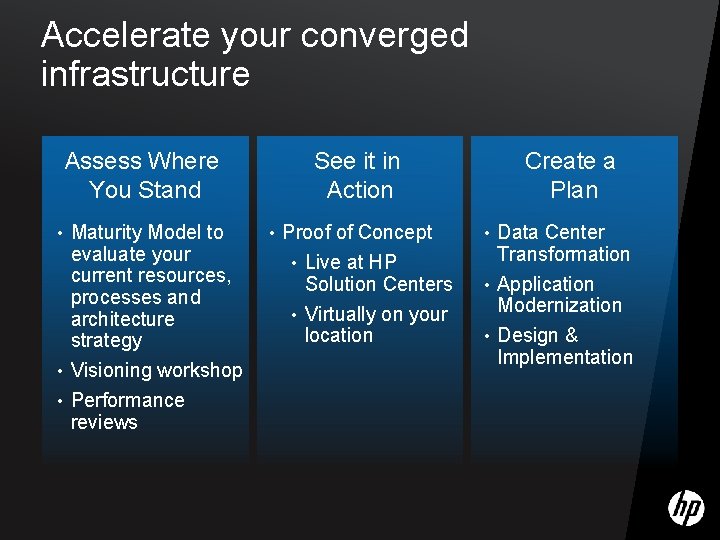 Accelerate your converged infrastructure

Assess Where You Stand

• Maturity Model to evaluate your current resources, processes and architecture strategy
• Visioning workshop
• Performance reviews

See it in Action

• Proof of Concept
  • Live at HP Solution Centers
  • Virtually on your location

Create a Plan

• Data Center Transformation
• Application Modernization
• Design & Implementation

hp